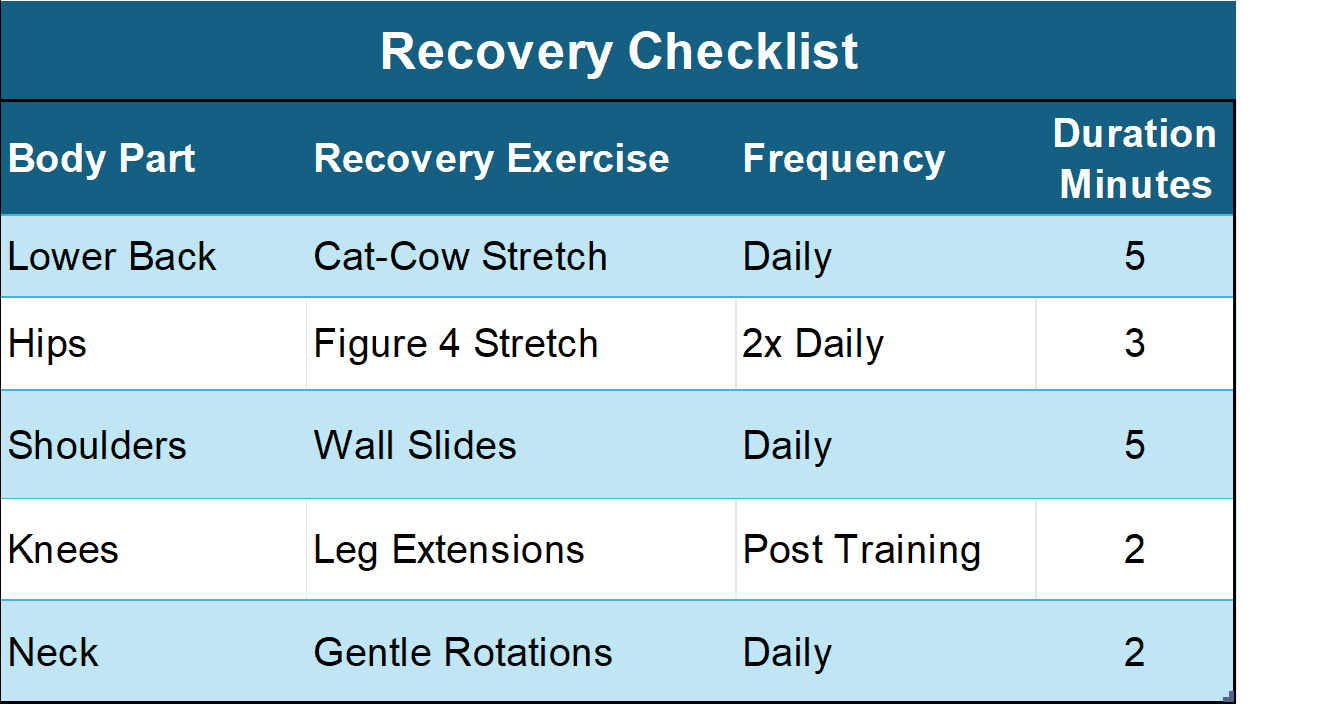 Recovery Checklist

| Body Part | Recovery Exercise | Frequency | Duration Minutes |
|---|---|---|---|
| Lower Back | Cat-Cow Stretch | Daily | 5 |
| Hips | Figure 4 Stretch | 2x Daily | 3 |
| Shoulders | Wall Slides | Daily | 5 |
| Knees | Leg Extensions | Post Training | 2 |
| Neck | Gentle Rotations | Daily | 2 |